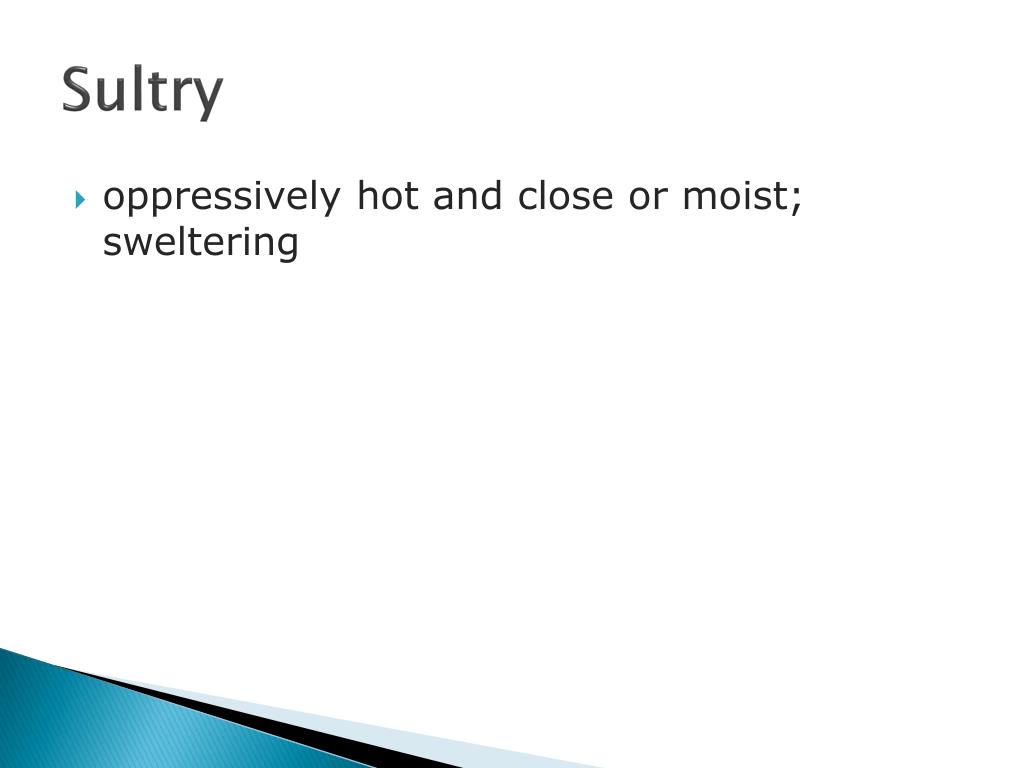 Sultry

oppressively hot and close or moist; sweltering